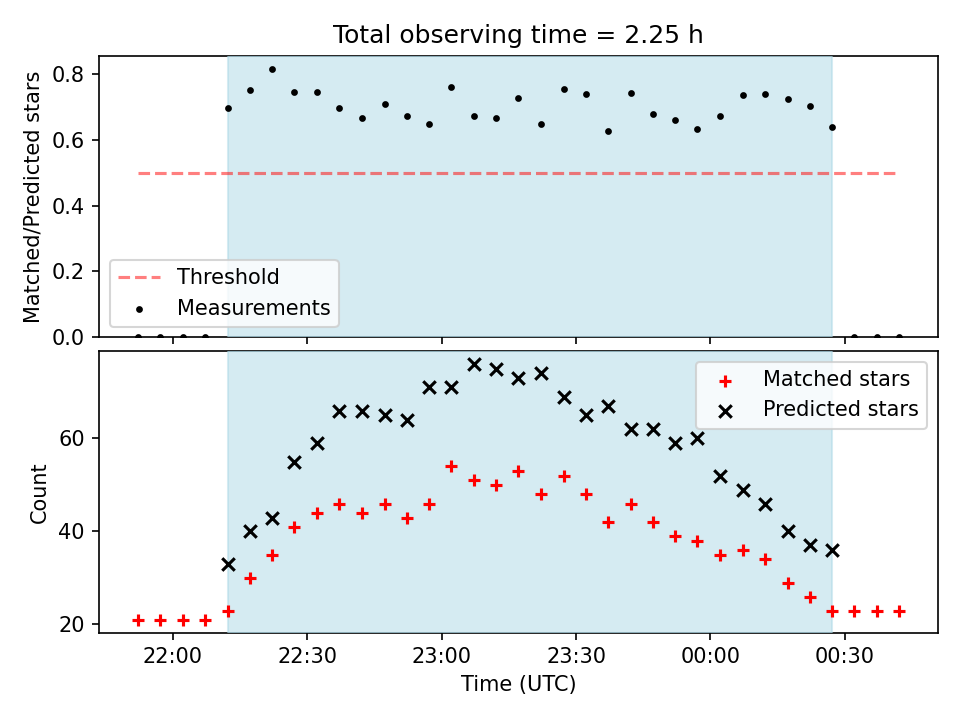 Total observing time = 2.25 h

Matched/Predicted stars

0.8
0.6
0.4
0.2
0.0

Threshold
Measurements

Count

60
40
20

Matched stars
Predicted stars

22:00
22:30
23:00
23:30
00:00
00:30

Time (UTC)